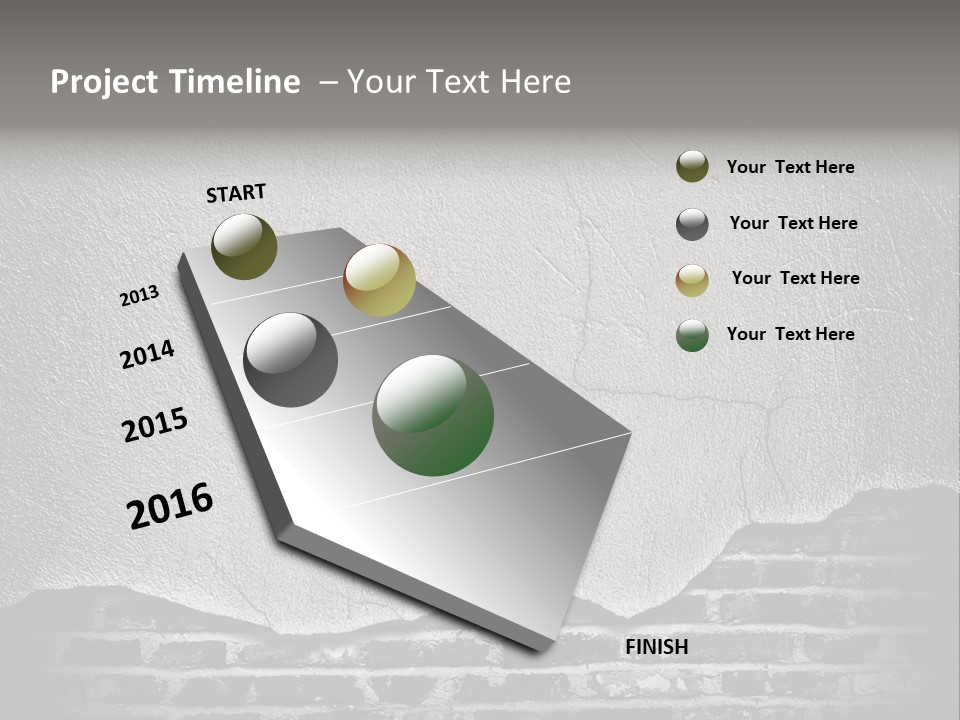 Project Timeline – Your Text Here

START

2013

2014

2015

2016

FINISH

Your Text Here

Your Text Here

Your Text Here

Your Text Here